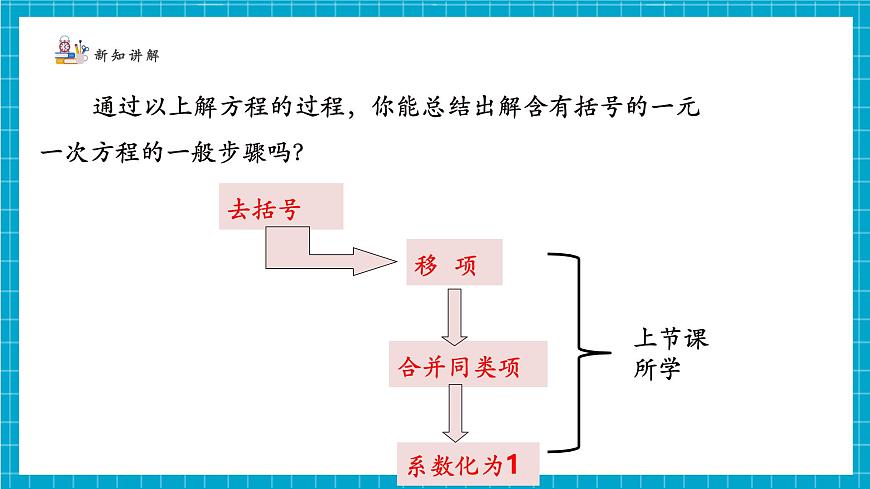 新知讲解

通过以上解方程的过程，你能总结出解含有括号的一元一次方程的一般步骤吗？

去括号

移 项

合并同类项

系数化为1

上节课所学